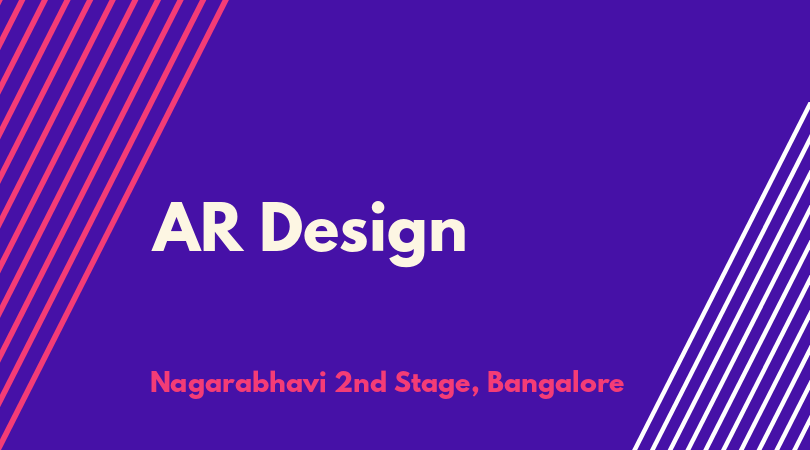 AR Design

Nagarabhavi 2nd Stage, Bangalore